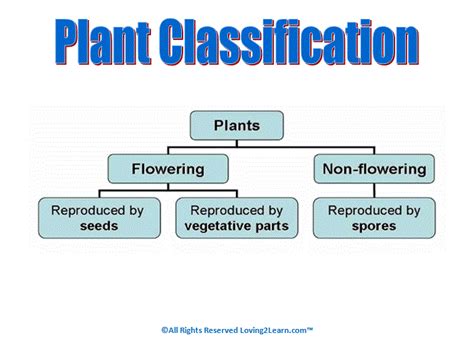 Plant Classification

Plants

Flowering

Non-flowering

Reproduced by seeds

Reproduced by vegetative parts

Reproduced by spores

©All Rights Reserved Loving2Learn.com™